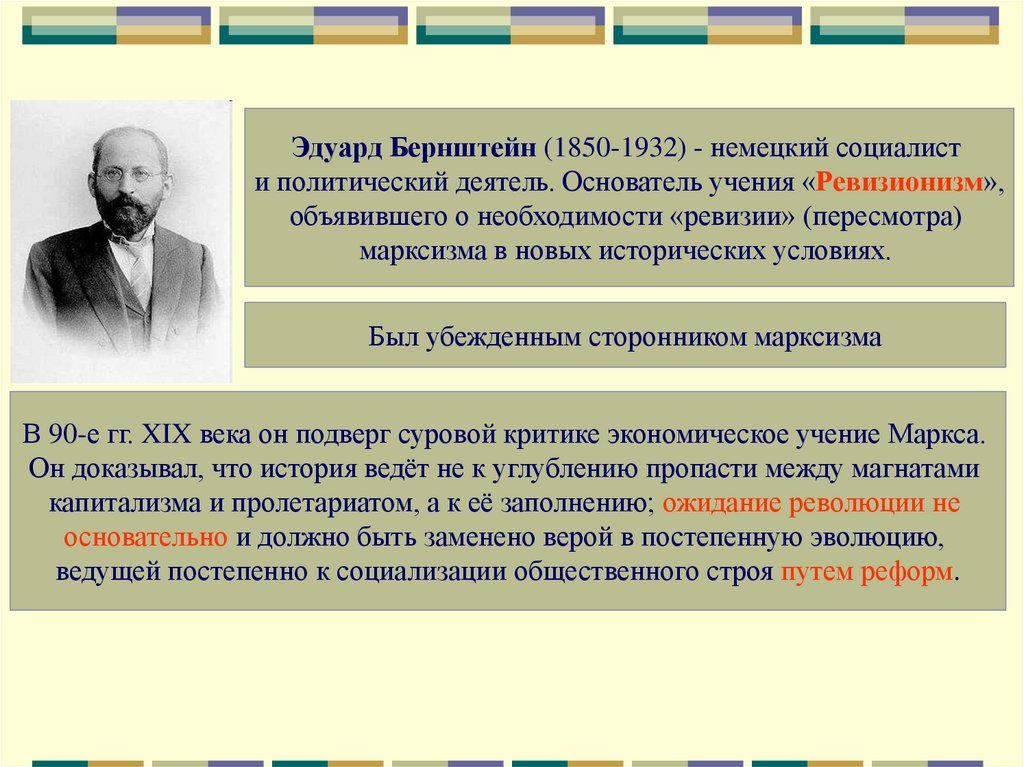 Эдуард Бернштейн (1850-1932) - немецкий социалист и политический деятель. Основатель учения «Ревизионизм», объявившего о необходимости «ревизии» (пересмотра) марксизма в новых исторических условиях.

Был убежденным сторонником марксизма

В 90-е гг. XIX века он подверг суровой критике экономическое учение Маркса. Он доказывал, что история ведёт не к углублению пропасти между магнатами капитализма и пролетариатом, а к её заполнению; ожидание революции не основательно и должно быть заменено верой в постепенную эволюцию, ведущей постепенно к социализации общественного строя путем реформ.